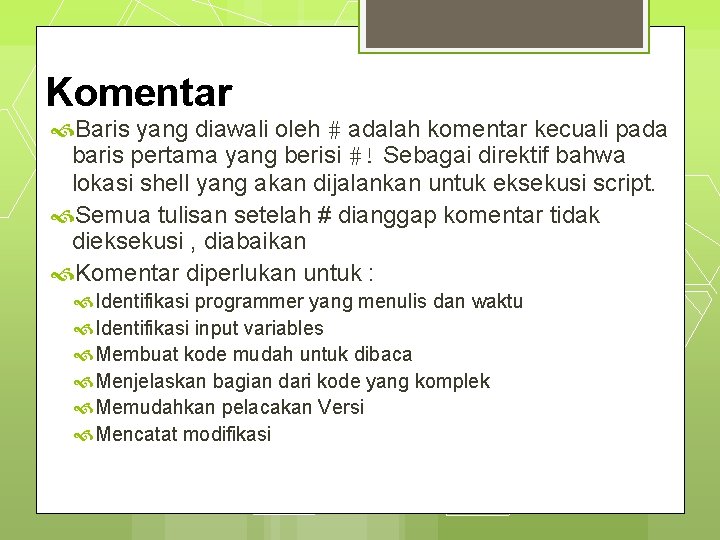 Komentar

Baris yang diawali oleh # adalah komentar kecuali pada baris pertama yang berisi #! Sebagai direktif bahwa lokasi shell yang akan dijalankan untuk eksekusi script.

Semua tulisan setelah # dianggap komentar tidak dieksekusi , diabaikan

Komentar diperlukan untuk :

Identifikasi programmer yang menulis dan waktu

Identifikasi input variables

Membuat kode mudah untuk dibaca

Menjelaskan bagian dari kode yang komplek

Memudahkan pelacakan Versi

Mencatat modifikasi